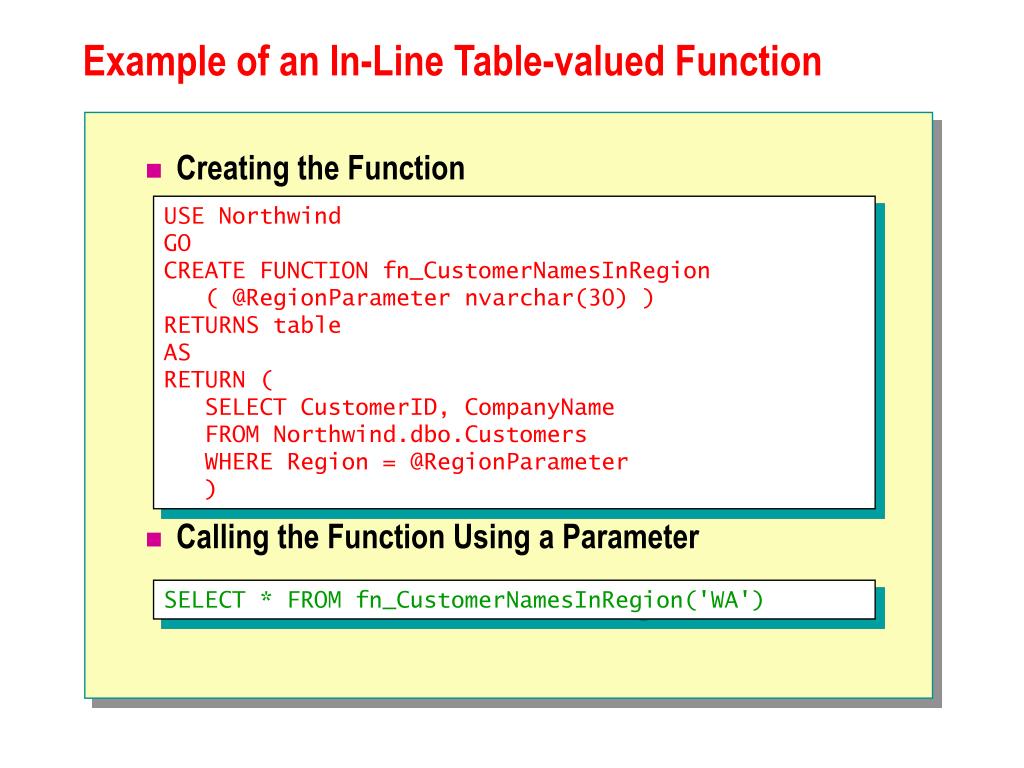 Example of an In-Line Table-valued Function

Creating the Function

USE Northwind
GO
CREATE FUNCTION fn_CustomerNamesInRegion
( @RegionParameter nvarchar(30) )
RETURNS table
AS
RETURN (
SELECT CustomerID, CompanyName
FROM Northwind.dbo.Customers
WHERE Region = @RegionParameter
)

Calling the Function Using a Parameter

SELECT * FROM fn_CustomerNamesInRegion('WA')